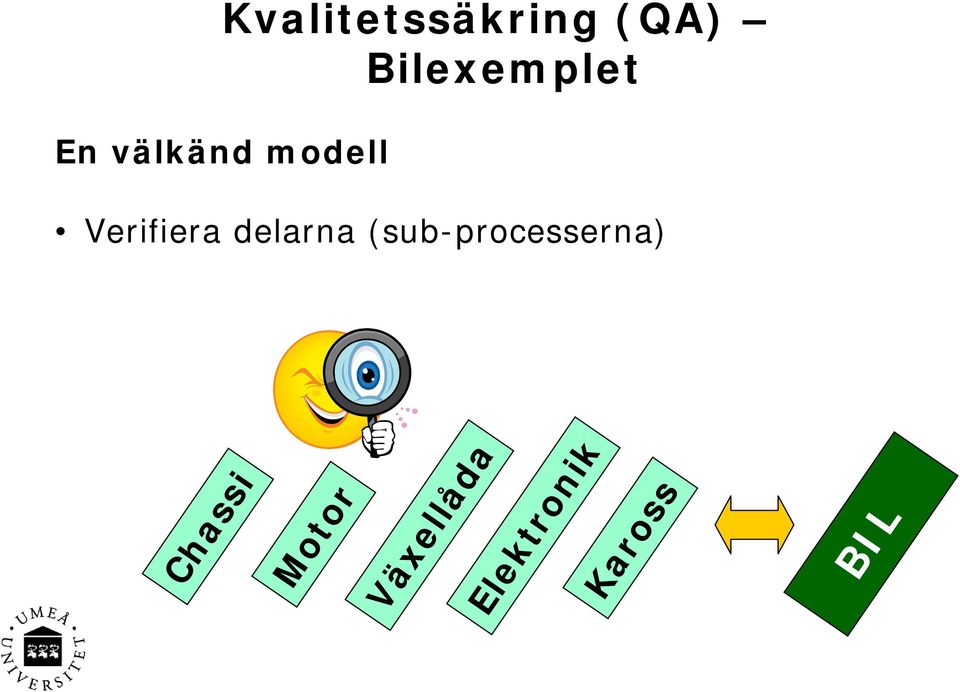 Kvalitetssäkring (QA) – Bilexemplet

En välkänd modell

• Verifiera delarna (sub-processerna)

Chassi

Motor

Växellåda

Elektronik

Kaross

BIL

UMEÅ UNIVERSITET